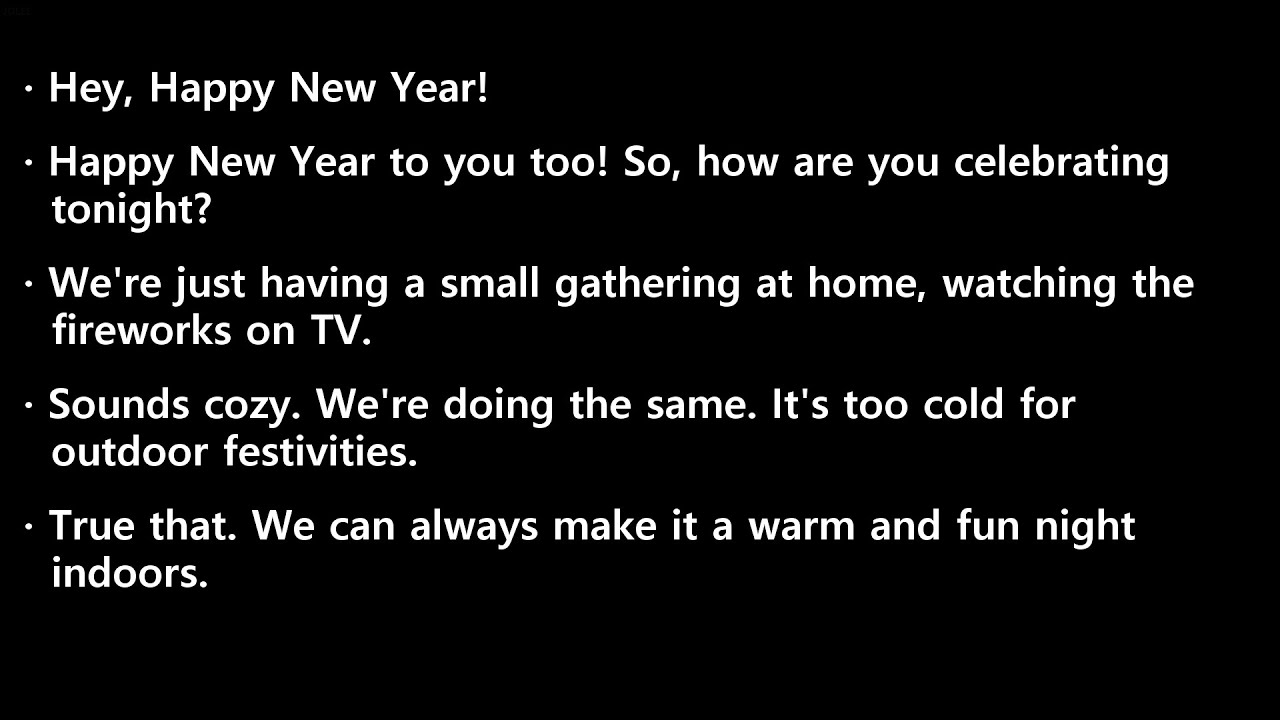 · Hey, Happy New Year!

· Happy New Year to you too! So, how are you celebrating tonight?

· We're just having a small gathering at home, watching the fireworks on TV.

· Sounds cozy. We're doing the same. It's too cold for outdoor festivities.

· True that. We can always make it a warm and fun night indoors.